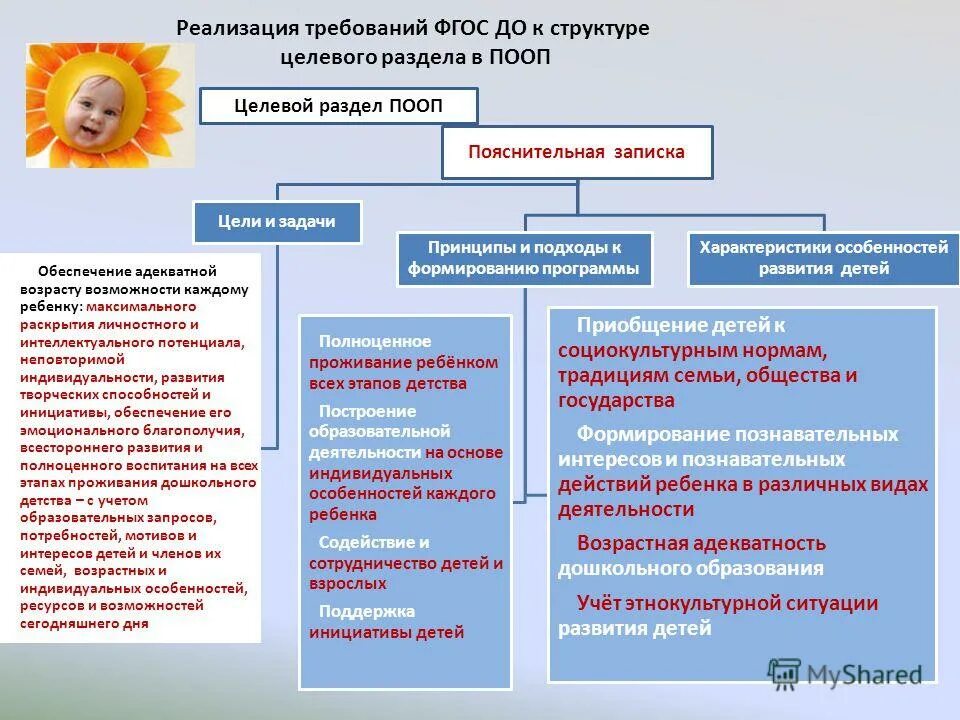 Реализация требований ФГОС ДО к структуре целевого раздела в ПООП

Целевой раздел ПООП

Пояснительная записка

Цели и задачи

Принципы и подходы к формированию программы

Характеристики особенностей развития детей

Обеспечение адекватной возрасту возможности каждому ребенку: максимального раскрытия личностного и интеллектуального потенциала, неповторимой индивидуальности, развития творческих способностей и инициативы, обеспечение его эмоционального благополучия, всестороннего развития и полноценного воспитания на всех этапах проживания дошкольного детства – с учетом образовательных запросов, потребностей, мотивов и интересов детей и членов их семей, возрастных и индивидуальных особенностей, ресурсов и возможностей сегодняшнего дня

Полноценное проживание ребёнком всех этапов детства

Построение образовательной деятельности на основе индивидуальных особенностей каждого ребенка

Содействие и сотрудничество детей и взрослых

Поддержка инициативы детей

Приобщение детей к социокультурным нормам, традициям семьи, общества и государства

Формирование познавательных интересов и познавательных действий ребенка в различных видах деятельности

Возрастная адекватность дошкольного образования

Учёт этнокультурной ситуации развития детей

MyShared